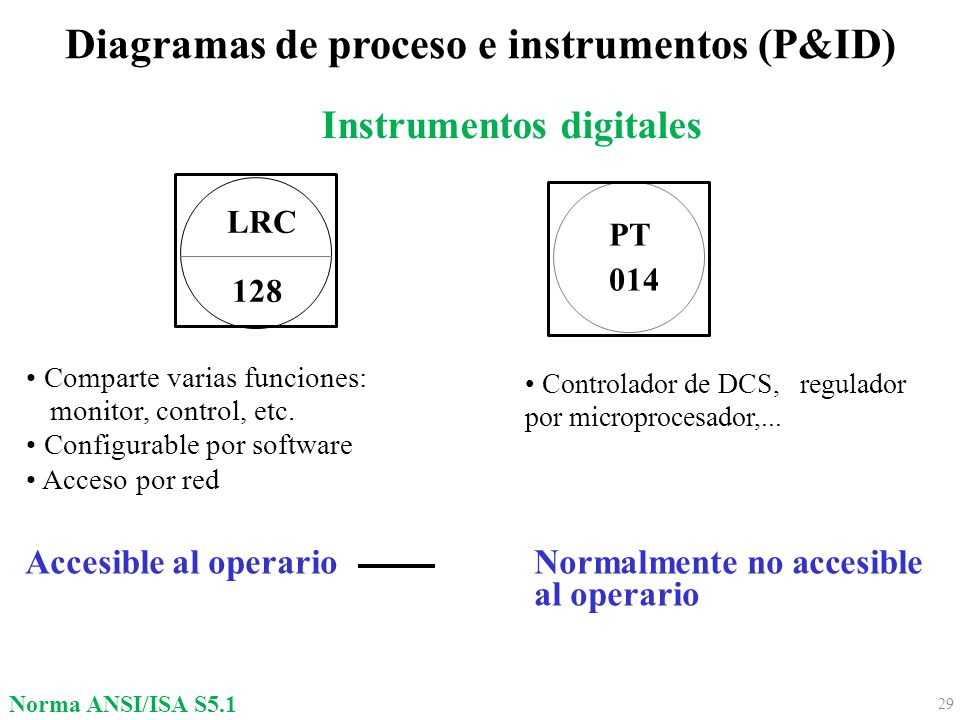 Diagramas de proceso e instrumentos (P&ID)

Instrumentos digitales

LRC
128

PT
014

• Comparte varias funciones: monitor, control, etc.
• Configurable por software
• Acceso por red

• Controlador de DCS, regulador por microprocesador,...

Accesible al operario

Normalmente no accesible al operario

Norma ANSI/ISA S5.1

29